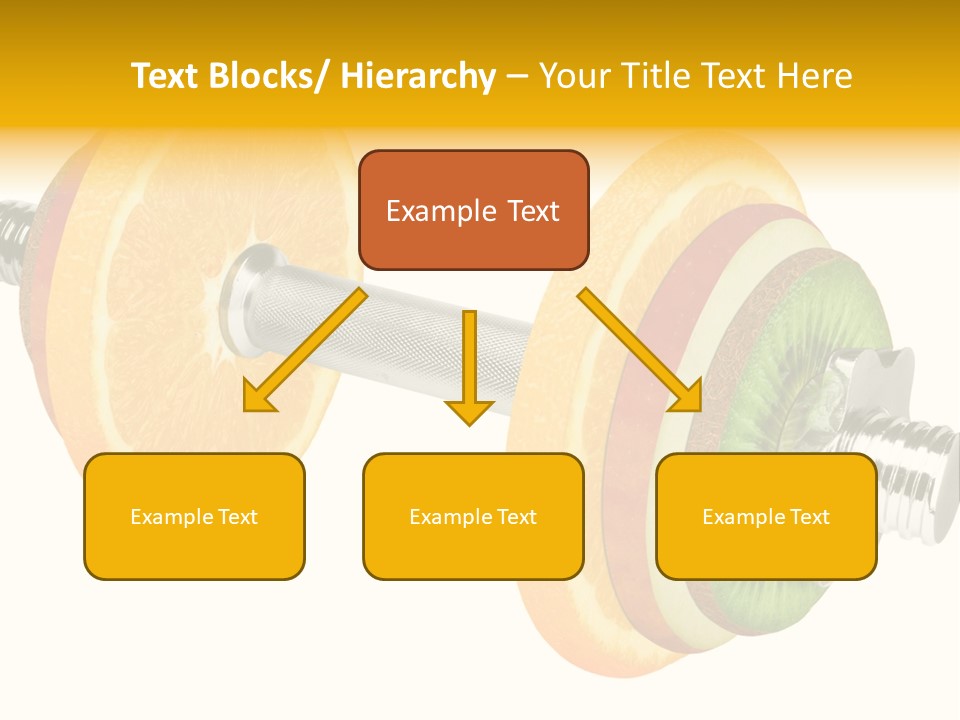 Text Blocks/ Hierarchy – Your Title Text Here

Example Text

Example Text

Example Text

Example Text